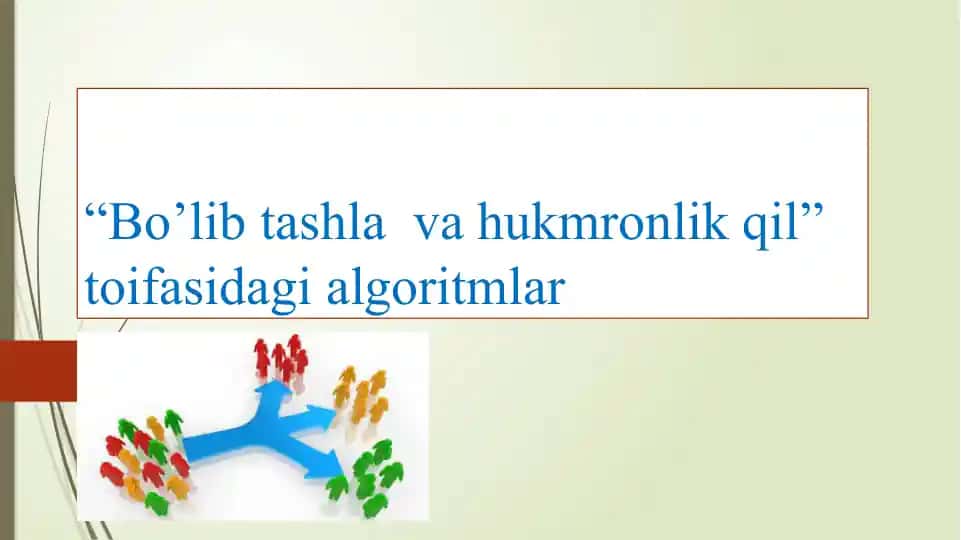 “Bo’lib tashla  va hukmronlik qil” toifasidagi algoritmlar